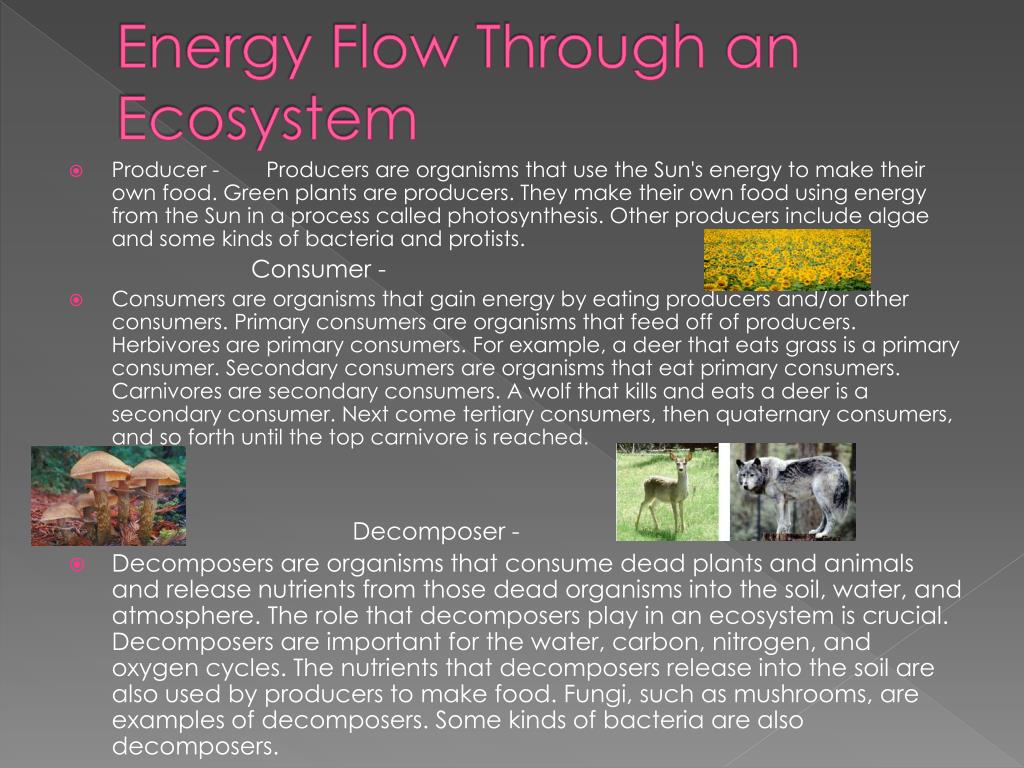 Energy Flow Through an Ecosystem

Producer - Producers are organisms that use the Sun's energy to make their own food. Green plants are producers. They make their own food using energy from the Sun in a process called photosynthesis. Other producers include algae and some kinds of bacteria and protists.

Consumer -

Consumers are organisms that gain energy by eating producers and/or other consumers. Primary consumers are organisms that feed off of producers. Herbivores are primary consumers. For example, a deer that eats grass is a primary consumer. Secondary consumers are organisms that eat primary consumers. Carnivores are secondary consumers. A wolf that kills and eats a deer is a secondary consumer. Next come tertiary consumers, then quaternary consumers, and so forth until the top carnivore is reached.

Decomposer -

Decomposers are organisms that consume dead plants and animals and release nutrients from those dead organisms into the soil, water, and atmosphere. The role that decomposers play in an ecosystem is crucial. Decomposers are important for the water, carbon, nitrogen, and oxygen cycles. The nutrients that decomposers release into the soil are also used by producers to make food. Fungi, such as mushrooms, are examples of decomposers. Some kinds of bacteria are also decomposers.